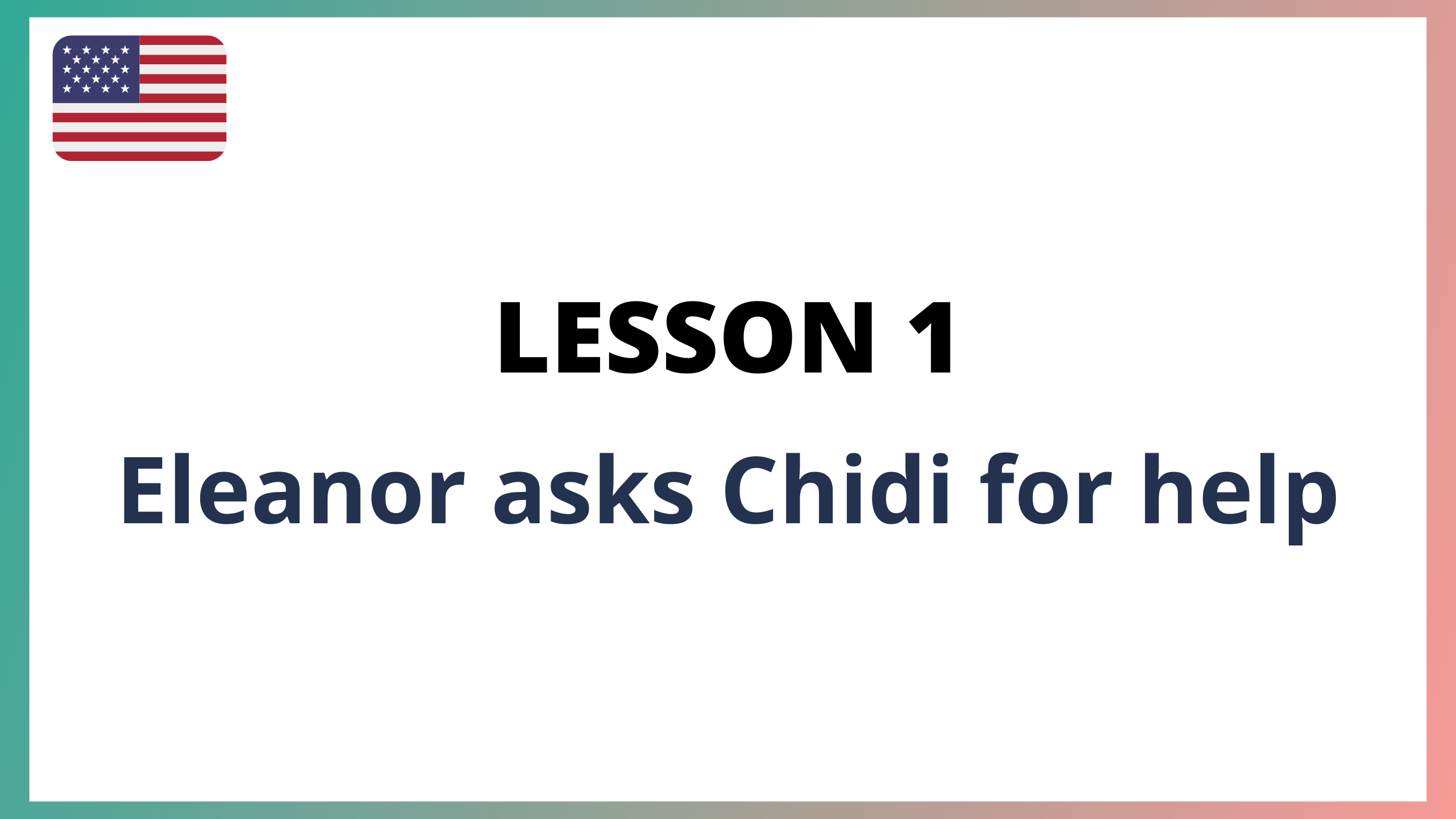 LESSON 1

Eleanor asks Chidi for help